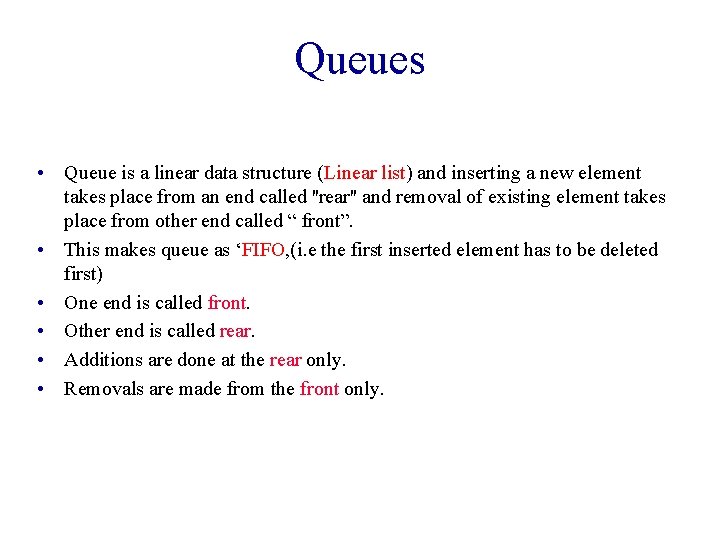 Queues

• Queue is a linear data structure (Linear list) and inserting a new element takes place from an end called "rear" and removal of existing element takes place from other end called “ front”.
• This makes queue as ‘FIFO,(i.e the first inserted element has to be deleted first)
• One end is called front.
• Other end is called rear.
• Additions are done at the rear only.
• Removals are made from the front only.